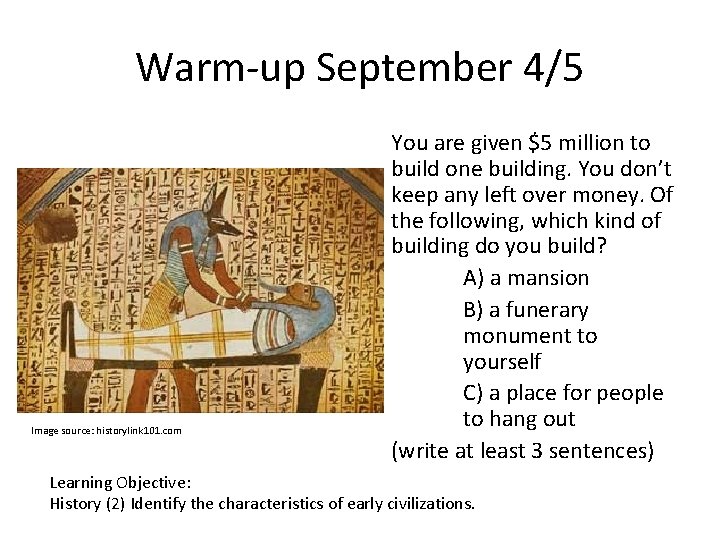 Warm-up September 4/5

You are given \$5 million to build one building. You don't keep any left over money. Of the following, which kind of building do you build?

A) a mansion

B) a funerary monument to yourself

C) a place for people to hang out

(write at least 3 sentences)

Image source: historylink101.com

Learning Objective:
History (2) Identify the characteristics of early civilizations.